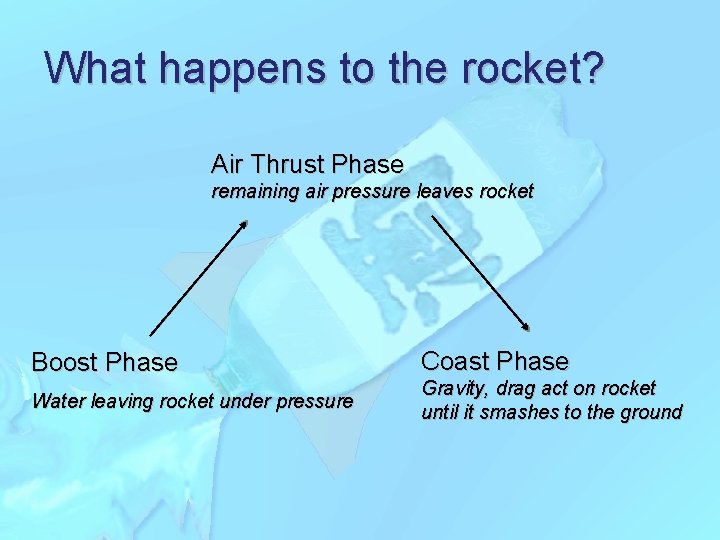 What happens to the rocket?

Air Thrust Phase
remaining air pressure leaves rocket

Boost Phase
Water leaving rocket under pressure

Coast Phase
Gravity, drag act on rocket until it smashes to the ground